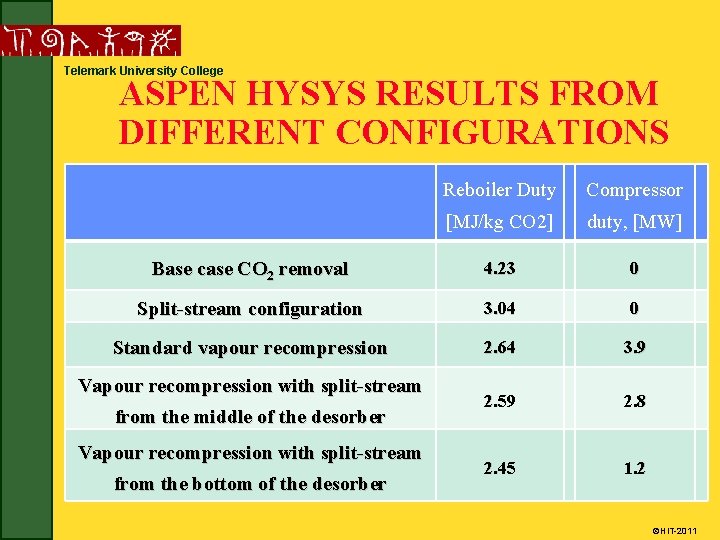 Telemark University College

ASPEN HYSYS RESULTS FROM DIFFERENT CONFIGURATIONS

| | Reboiler Duty [MJ/kg CO2] | Compressor duty, [MW] |
|---|---|---|
| Base case $CO_2$ removal | 4.23 | 0 |
| Split-stream configuration | 3.04 | 0 |
| Standard vapour recompression | 2.64 | 3.9 |
| Vapour recompression with split-stream from the middle of the desorber | 2.59 | 2.8 |
| Vapour recompression with split-stream from the bottom of the desorber | 2.45 | 1.2 |

©HIT-2011